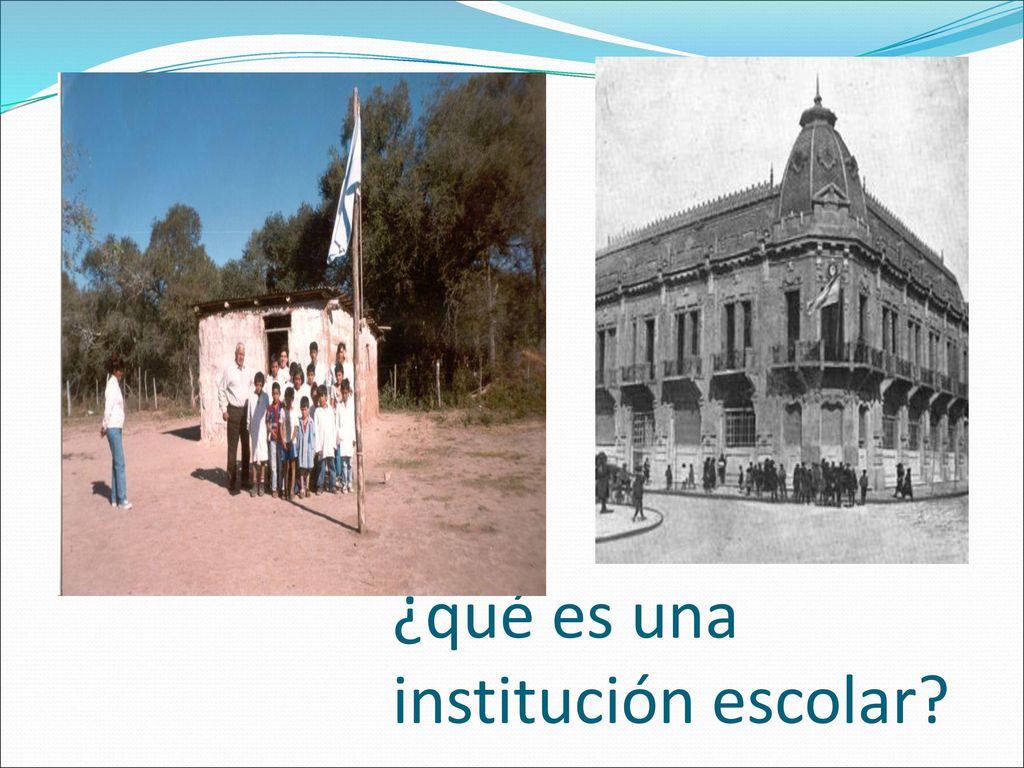 ¿qué es una institución escolar?